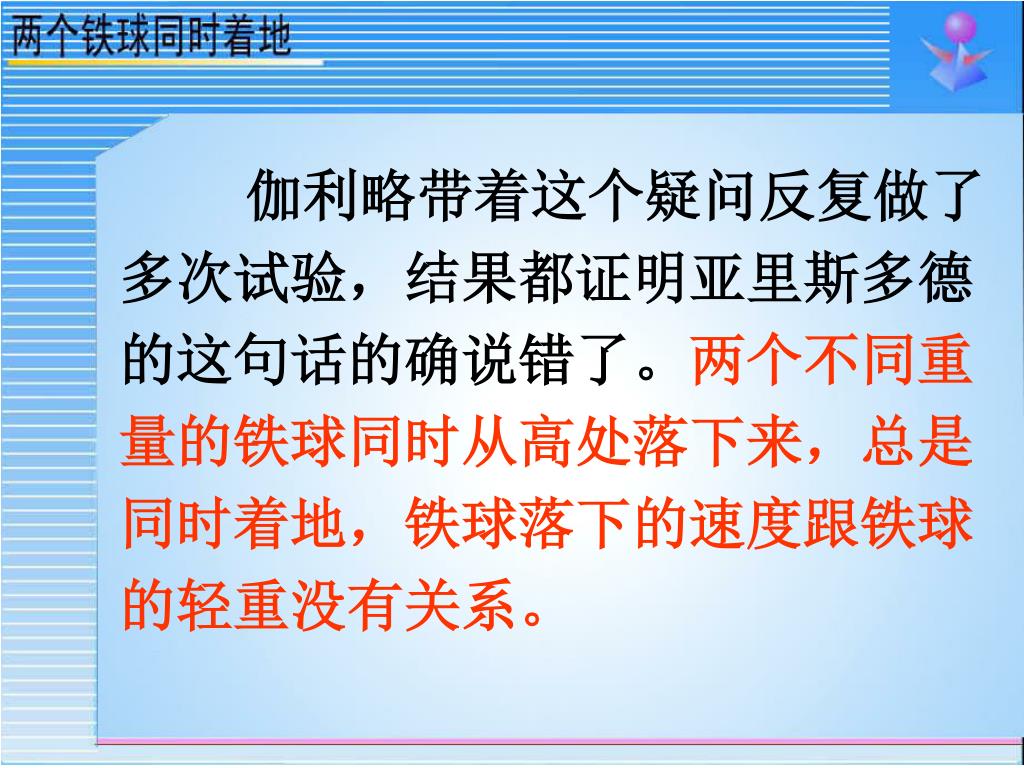 两个铁球同时着地

伽利略带着这个疑问反复做了多次试验，结果都证明亚里斯多德的这句话的确说错了。两个不同重量的铁球同时从高处落下来，总是同时着地，铁球落下的速度跟铁球的轻重没有关系。